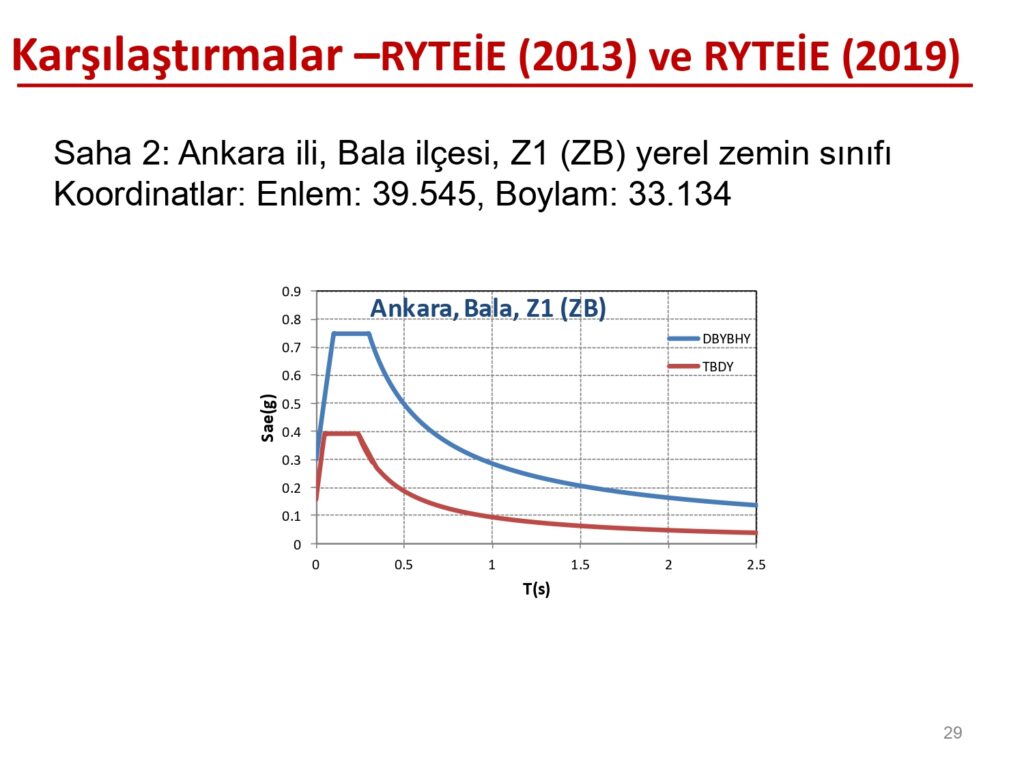 Karşılaştırmalar –RYTEİE (2013) ve RYTEİE (2019)

Saha 2: Ankara ili, Bala ilçesi, Z1 (ZB) yerel zemin sınıfı
Koordinatlar: Enlem: 39.545, Boylam: 33.134

Ankara, Bala, Z1 (ZB)

DBYBHY
TBDY

Sae(g)

0.9
0.8
0.7
0.6
0.5
0.4
0.3
0.2
0.1
0

0
0.5
1
1.5
2
2.5

T(s)

29